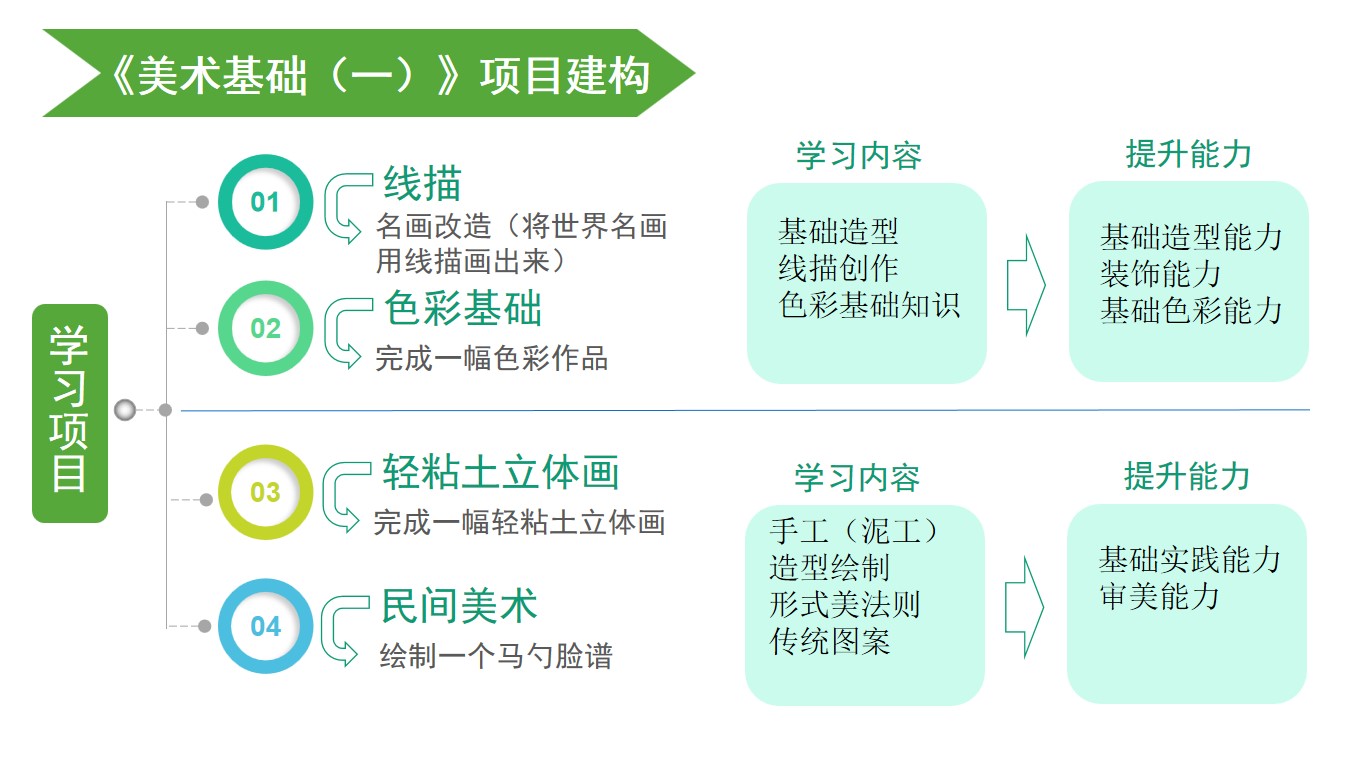 《美术基础（一）》项目建构

学习项目

01
线描
名画改造（将世界名画用线描画出来）

02
色彩基础
完成一幅色彩作品

学习内容
基础造型
线描创作
色彩基础知识

提升能力
基础造型能力
装饰能力
基础色彩能力

03
轻粘土立体画
完成一幅轻粘土立体画

04
民间美术
绘制一个马勺脸谱

学习内容
手工（泥工）
造型绘制
形式美法则
传统图案

提升能力
基础实践能力
审美能力